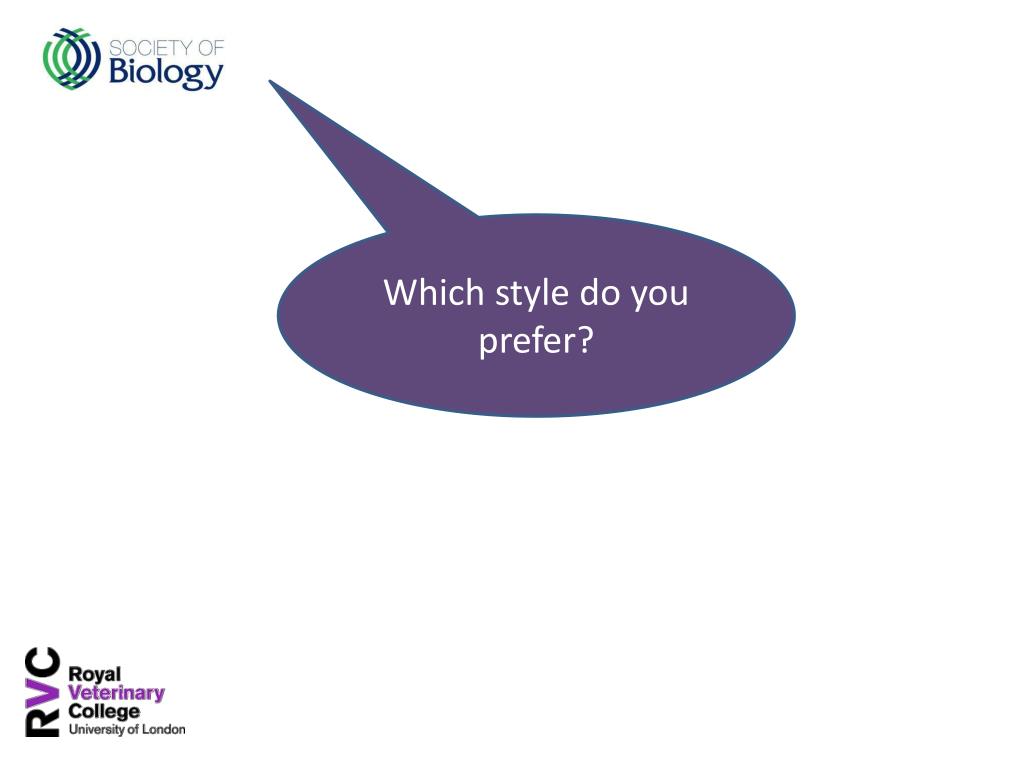 SOCIETY OF
Biology

Which style do you prefer?

RVC
Royal
Veterinary
College
University of London